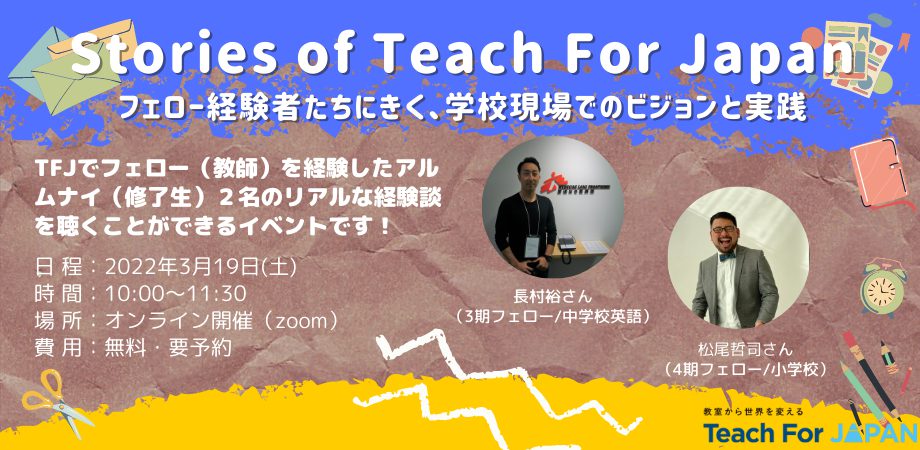 Stories of Teach For Japan

フェロー経験者たちにきく、学校現場でのビジョンと実践

TFJでフェロー（教師）を経験したアルムナイ（修了生）２名のリアルな経験談を聴くことができるイベントです！

日 程：2022年3月19日(土)
時 間：10:00～11:30
場 所：オンライン開催（zoom）
費 用：無料・要予約

長村裕さん
（3期フェロー/中学校英語）

松尾哲司さん
（4期フェロー/小学校）

教室から世界を変える
Teach For JAPAN